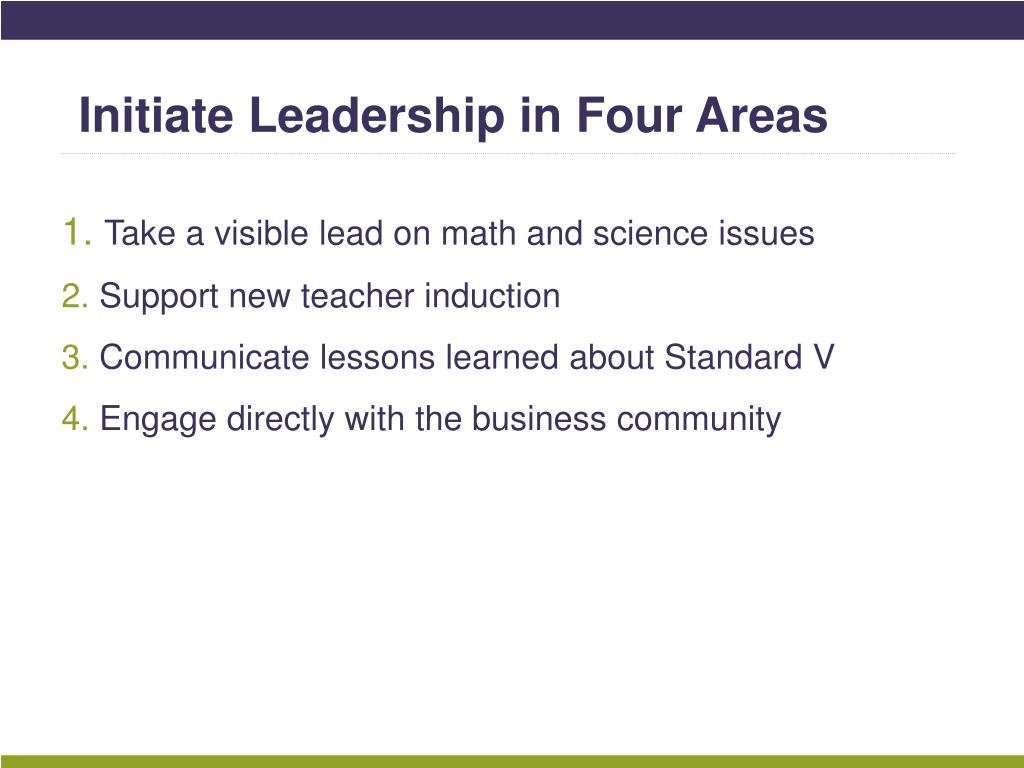 Initiate Leadership in Four Areas

1. Take a visible lead on math and science issues

2. Support new teacher induction

3. Communicate lessons learned about Standard V

4. Engage directly with the business community